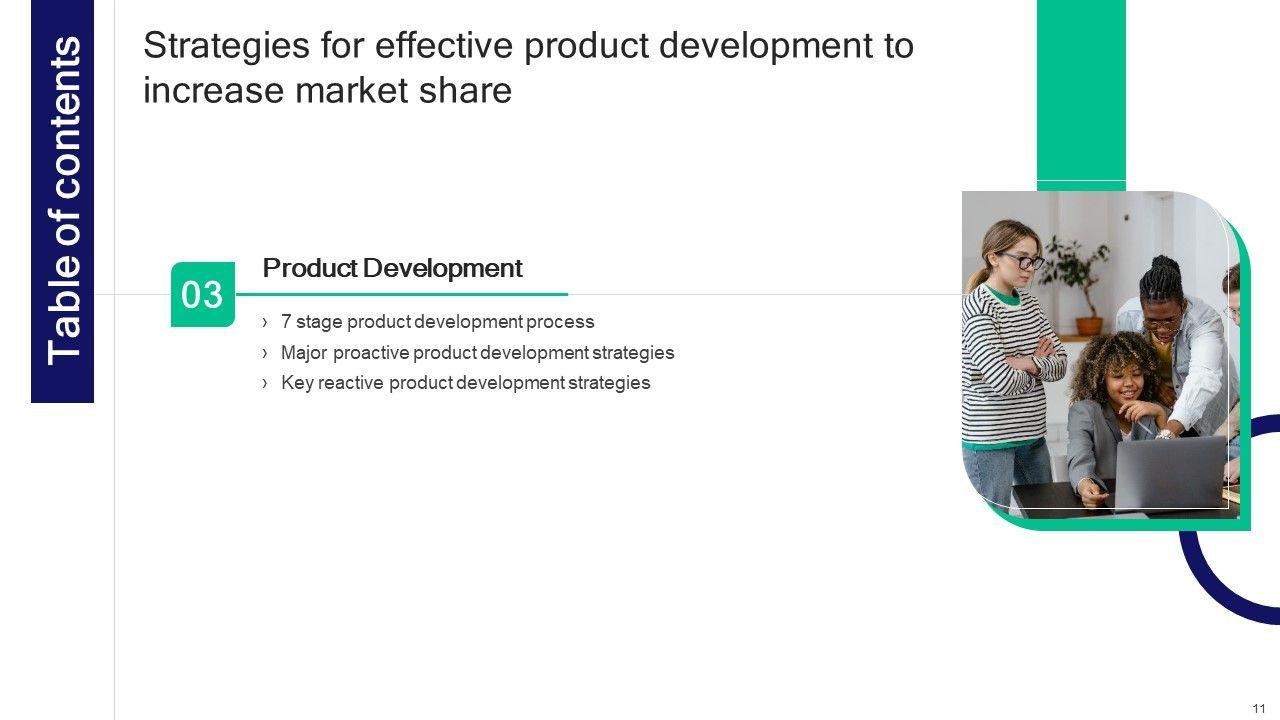 Table of contents

Strategies for effective product development to increase market share

03

Product Development

› 7 stage product development process
› Major proactive product development strategies
› Key reactive product development strategies

11